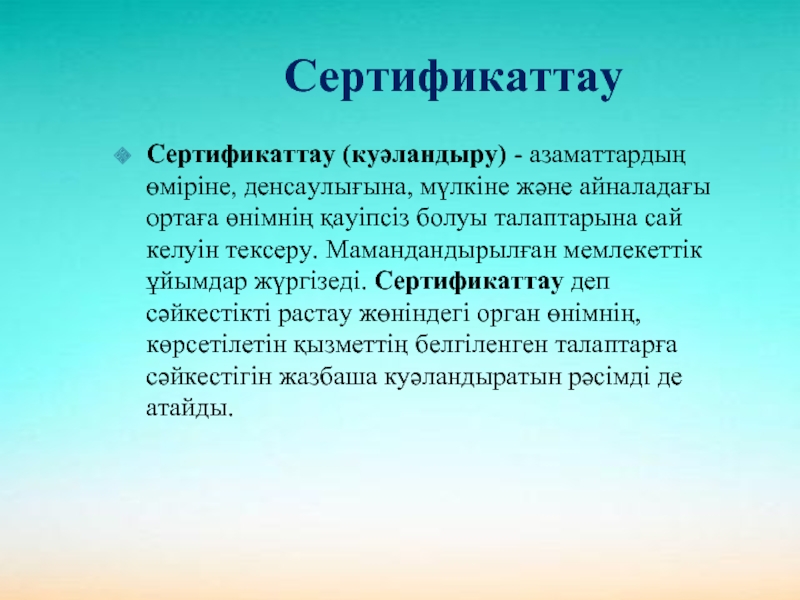 Сертификаттау

Сертификаттау (куәландыру) - азаматтардың өміріне, денсаулығына, мүлкіне және айналадағы ортаға өнімнің қауіпсіз болуы талаптарына сай келуін тексеру. Мамандандырылған мемлекеттік ұйымдар жүргізеді. Сертификаттау деп сәйкестікті растау жөніндегі орган өнімнің, көрсетілетін қызметтің белгіленген талаптарға сәйкестігін жазбаша куәландыратын рәсімді де атайды.